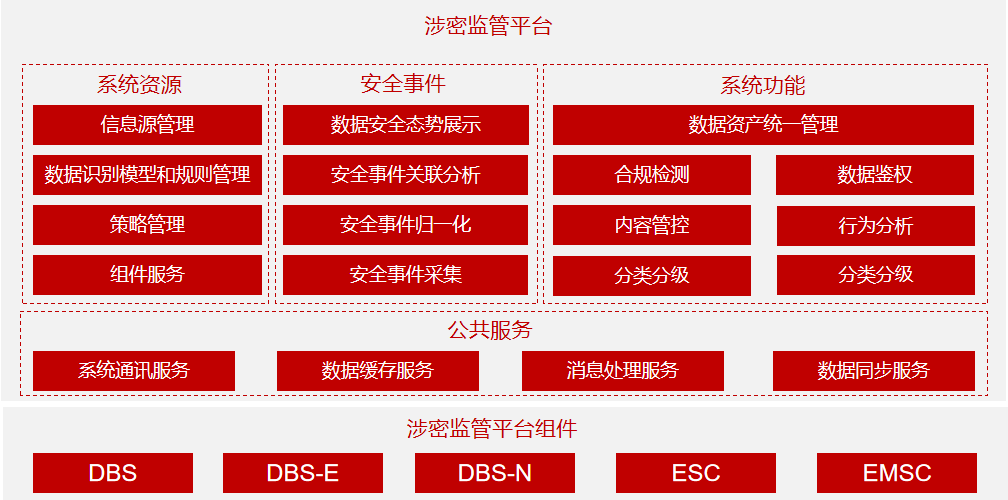 涉密监管平台

系统资源
信息源管理
数据识别模型和规则管理
策略管理
组件服务

安全事件
数据安全态势展示
安全事件关联分析
安全事件归一化
安全事件采集

系统功能
数据资产统一管理
合规检测
数据鉴权
内容管控
行为分析
分类分级
分类分级

公共服务
系统通讯服务
数据缓存服务
消息处理服务
数据同步服务

涉密监管平台组件
DBS
DBS-E
DBS-N
ESC
EMSC